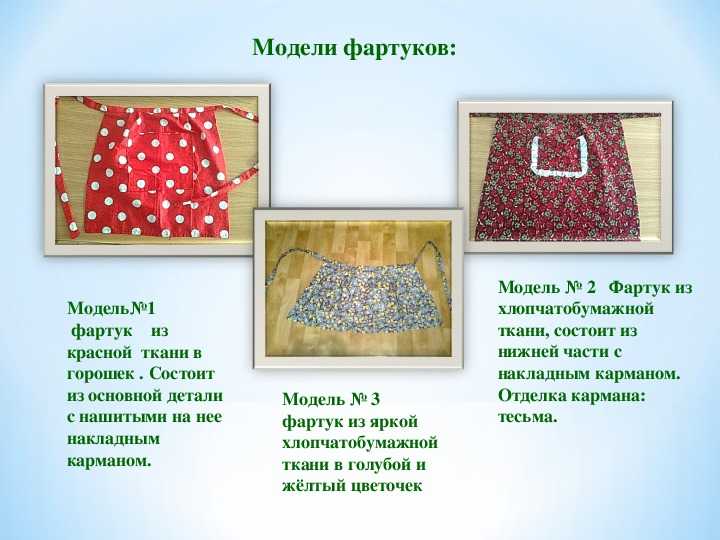 Модели фартуков:

Модель№1 фартук из красной ткани в горошек . Состоит из основной детали с нашитыми на нее накладным карманом.

Модель № 3 фартук из яркой хлопчатобумажной ткани в голубой и жёлтый цветочек

Модель № 2 Фартук из хлопчатобумажной ткани, состоит из нижней части с накладным карманом. Отделка кармана: тесьма.